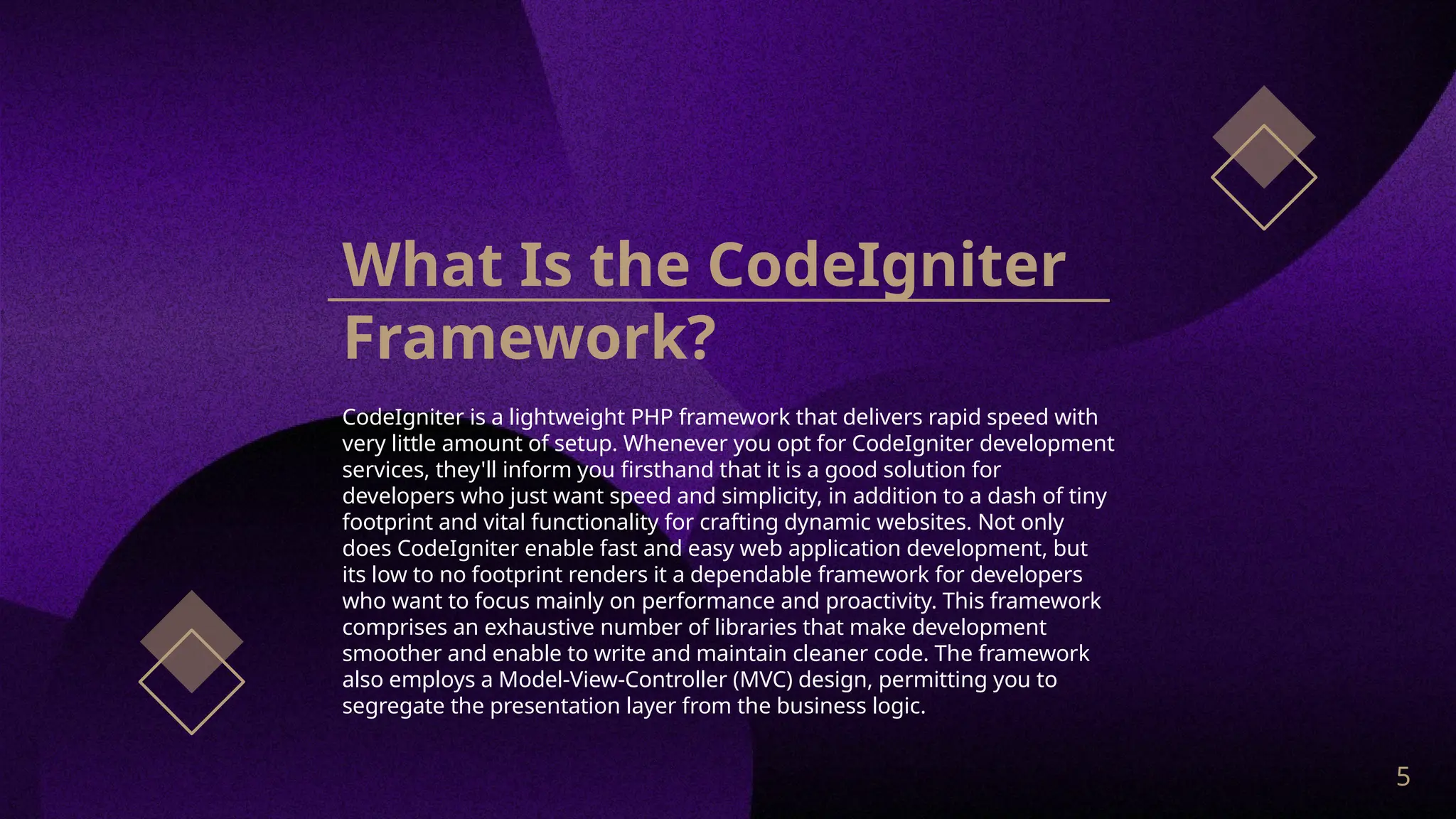 What Is the CodeIgniter Framework?

CodeIgniter is a lightweight PHP framework that delivers rapid speed with very little amount of setup. Whenever you opt for CodeIgniter development services, they'll inform you firsthand that it is a good solution for developers who just want speed and simplicity, in addition to a dash of tiny footprint and vital functionality for crafting dynamic websites. Not only does CodeIgniter enable fast and easy web application development, but its low to no footprint renders it a dependable framework for developers who want to focus mainly on performance and proactivity. This framework comprises an exhaustive number of libraries that make development smoother and enable to write and maintain cleaner code. The framework also employs a Model-View-Controller (MVC) design, permitting you to segregate the presentation layer from the business logic.

5